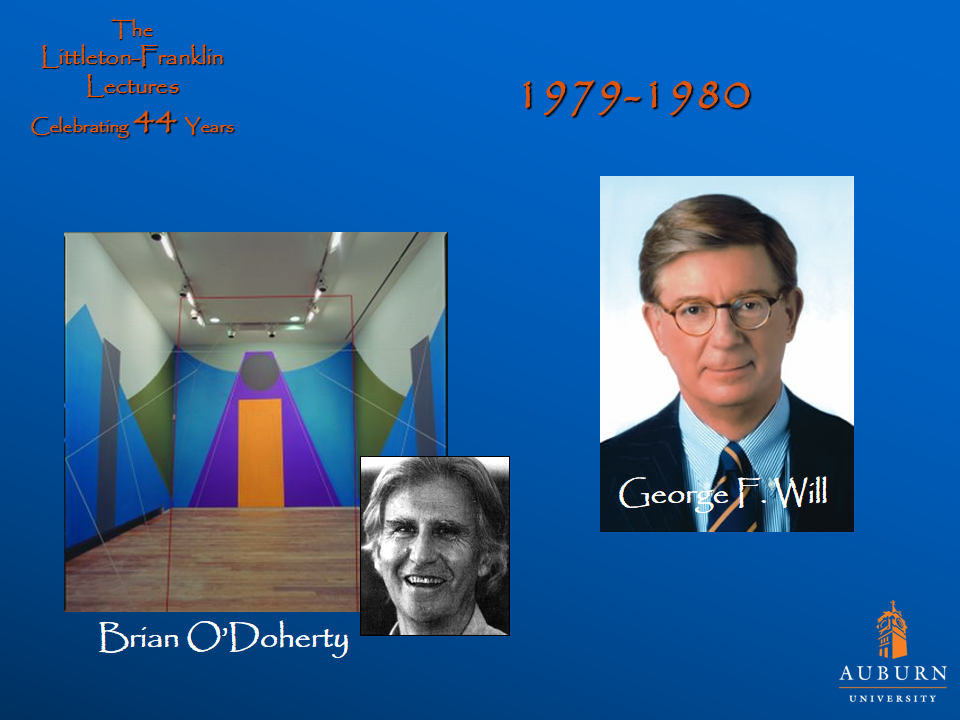 The
Littleton-Franklin
Lectures
Celebrating 44 Years

1979-1980

George F. Will

Brian O'Doherty

AUBURN
UNIVERSITY